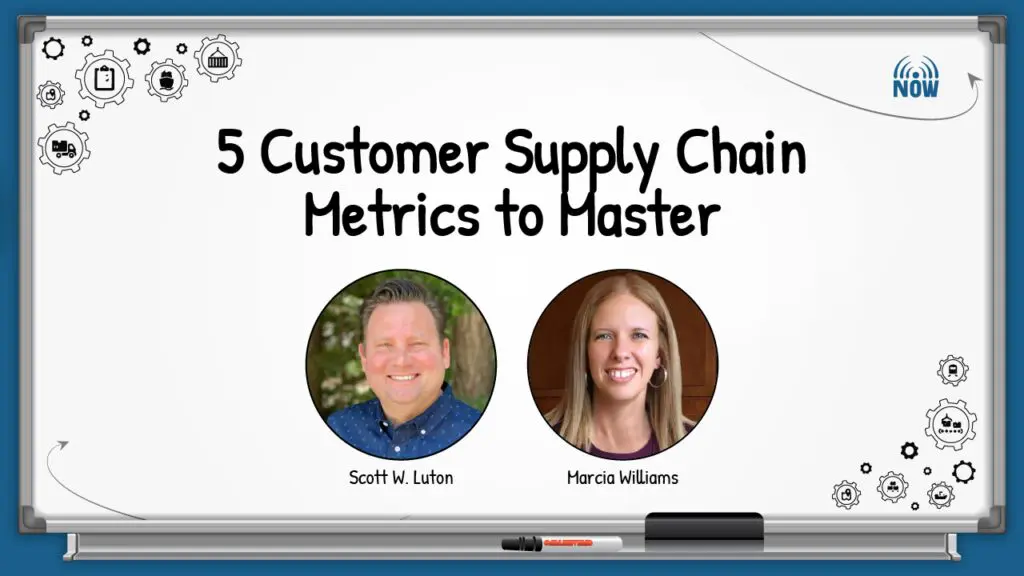 NOW

5 Customer Supply Chain Metrics to Master

Scott W. Luton

Marcia Williams